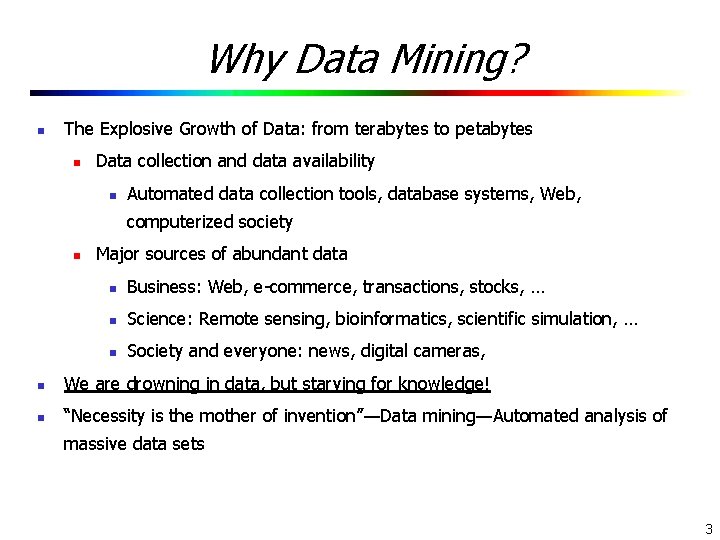 Why Data Mining?

- The Explosive Growth of Data: from terabytes to petabytes
  - Data collection and data availability
    - Automated data collection tools, database systems, Web, computerized society
  - Major sources of abundant data
    - Business: Web, e-commerce, transactions, stocks, …
    - Science: Remote sensing, bioinformatics, scientific simulation, …
    - Society and everyone: news, digital cameras,
- We are drowning in data, but starving for knowledge!
- "Necessity is the mother of invention"—Data mining—Automated analysis of massive data sets

3